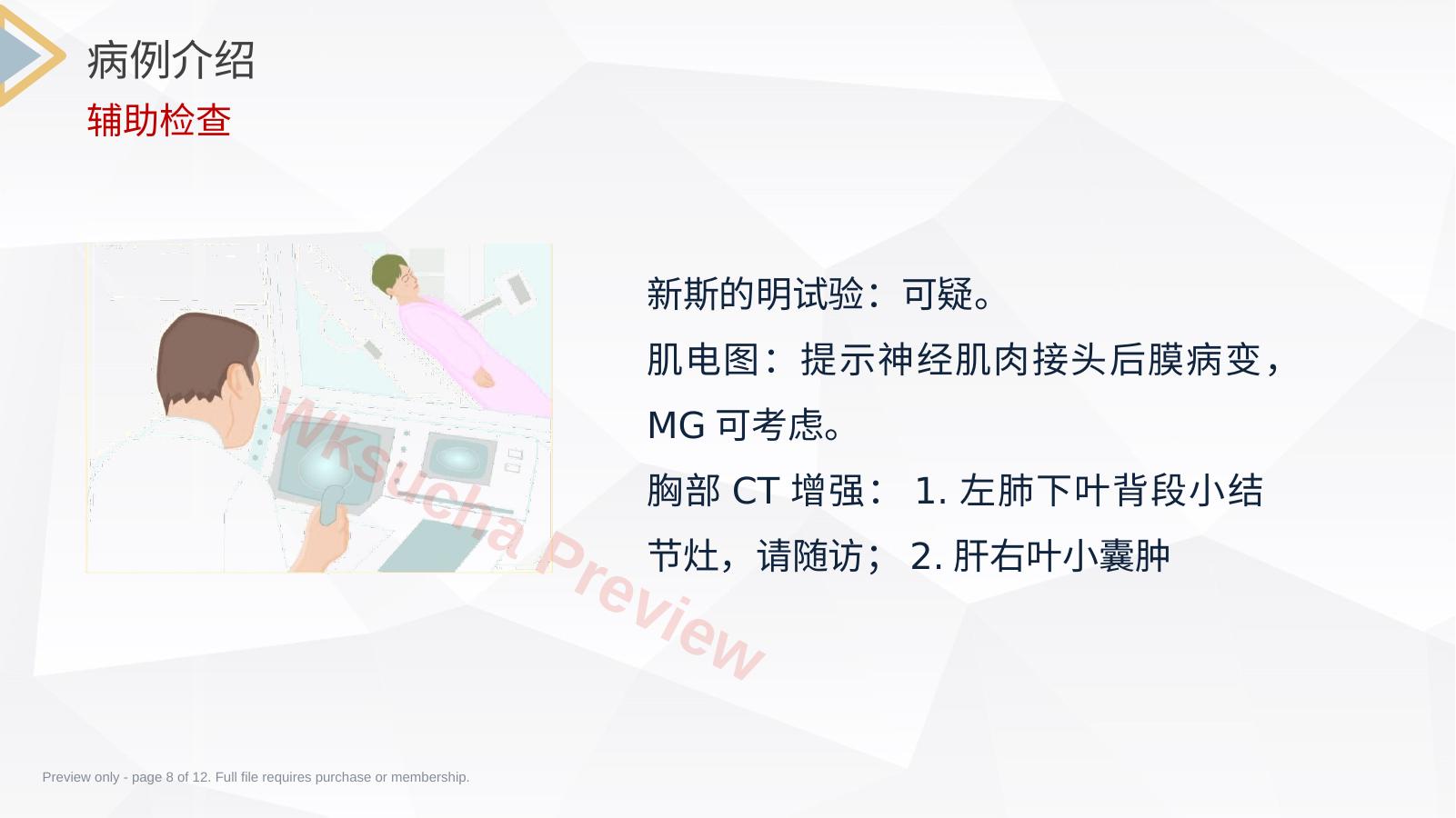 病例介绍
辅助检查

新斯的明试验：可疑。
肌电图：提示神经肌肉接头后膜病变，MG 可考虑。
胸部 CT 增强： 1. 左肺下叶背段小结节灶，请随访； 2. 肝右叶小囊肿

Wksucha Preview

Preview only - page 8 of 12. Full file requires purchase or membership.